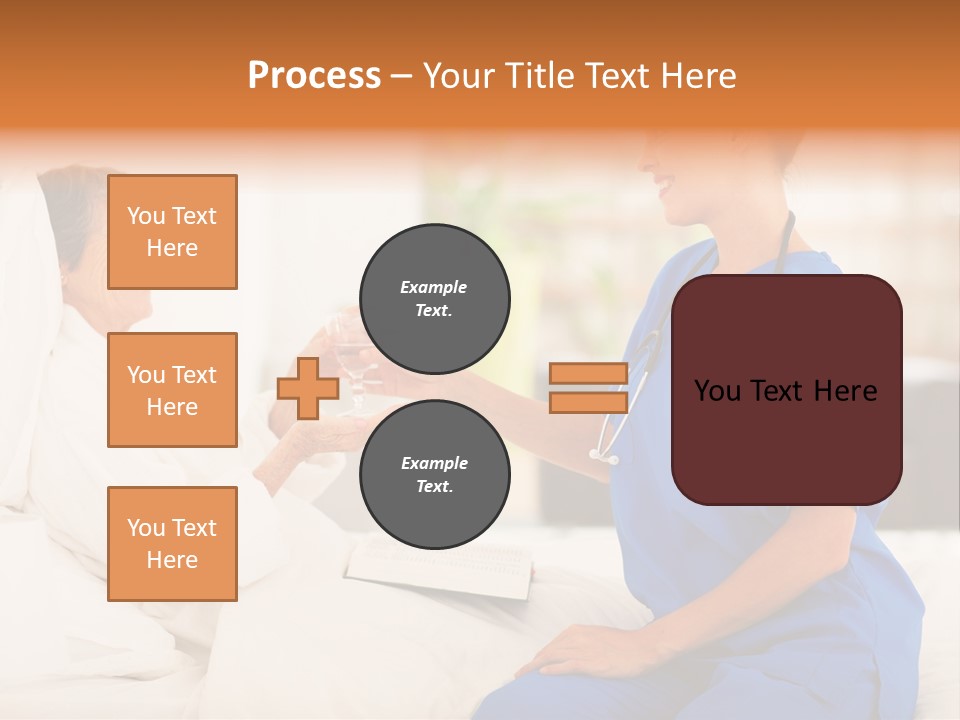 Process – Your Title Text Here

You Text Here

You Text Here

You Text Here

Example Text.

Example Text.

You Text Here